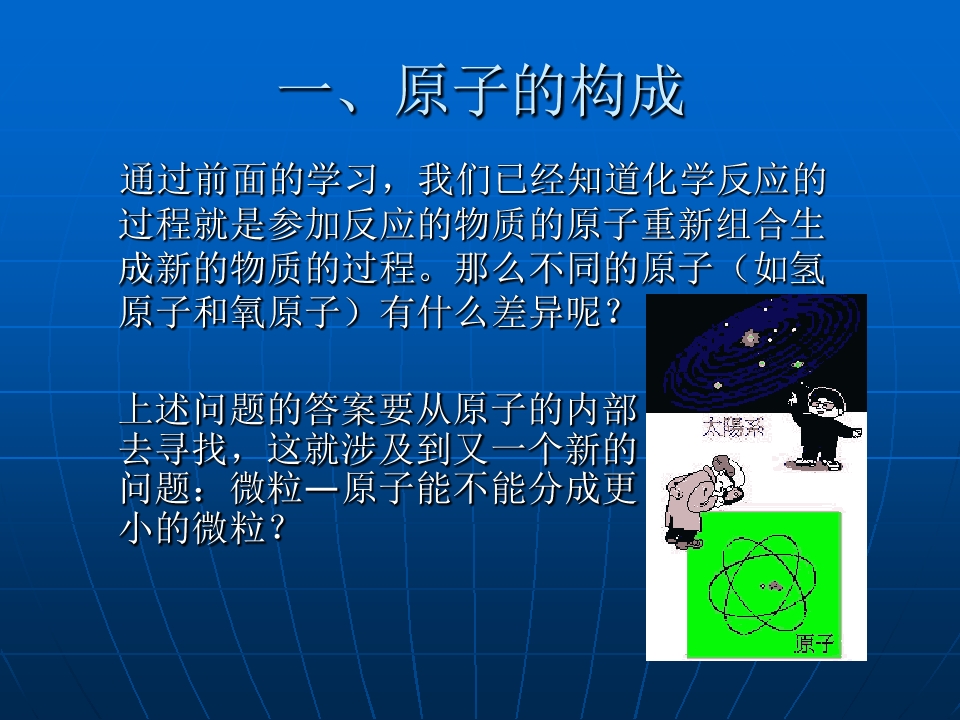 一、原子的构成

通过前面的学习，我们已经知道化学反应的过程就是参加反应的物质的原子重新组合生成新的物质的过程。那么不同的原子（如氢原子和氧原子）有什么差异呢？

上述问题的答案要从原子的内部去寻找，这就涉及到又一个新的问题：微粒—原子能不能分成更小的微粒？

太陽系

原子